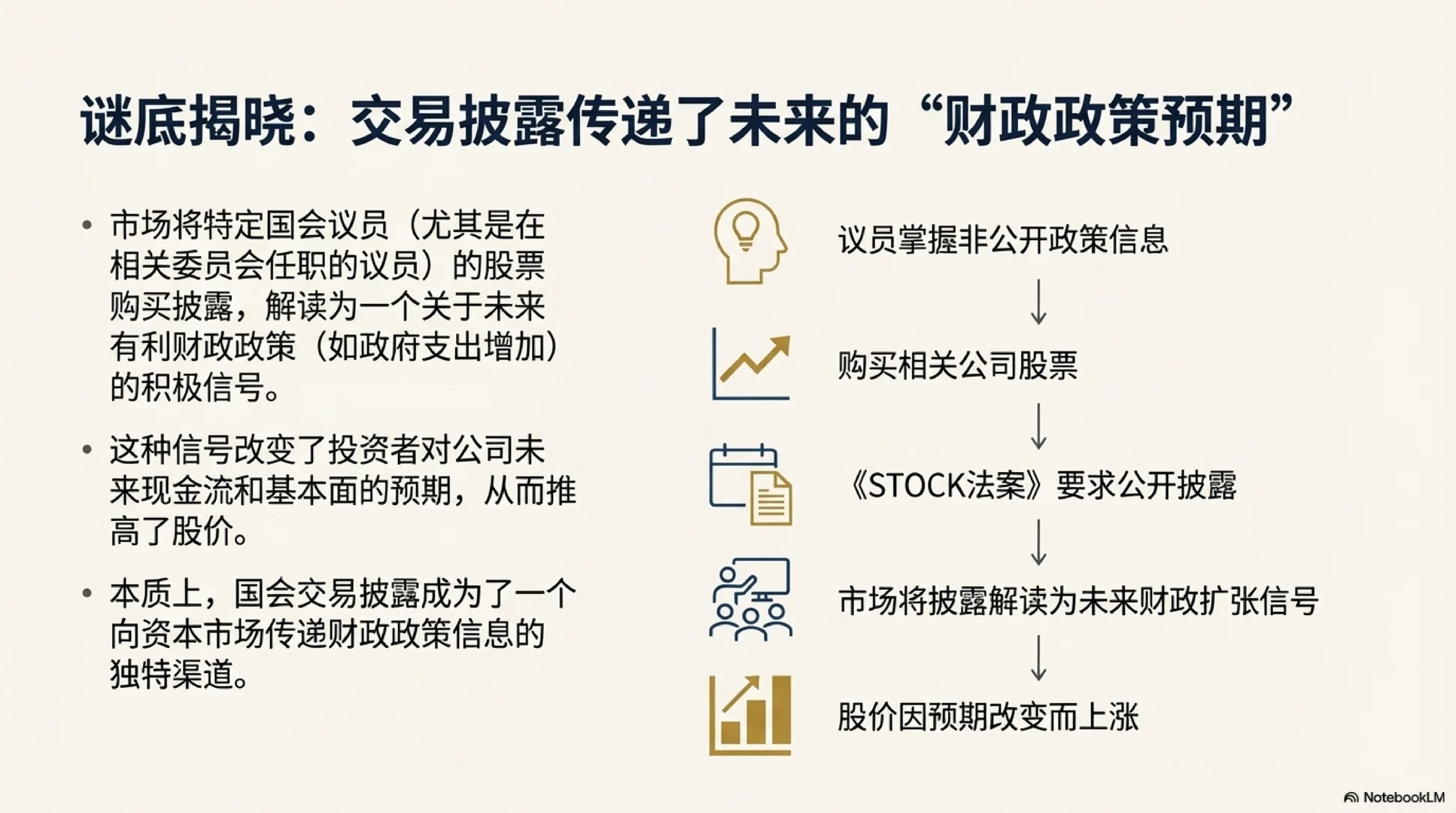 谜底揭晓：交易披露传递了未来的“财政政策预期”

• 市场将特定国会议员（尤其是在相关委员会任职的议员）的股票购买披露，解读为一个关于未来有利财政政策（如政府支出增加）的积极信号。

• 这种信号改变了投资者对公司未来现金流和基本面的预期，从而推高了股价。

• 本质上，国会交易披露成为了一个向资本市场传递财政政策信息的独特渠道。

议员掌握非公开政策信息

购买相关公司股票

《STOCK法案》要求公开披露

市场将披露解读为未来财政扩张信号

股价因预期改变而上涨

NotebookLM